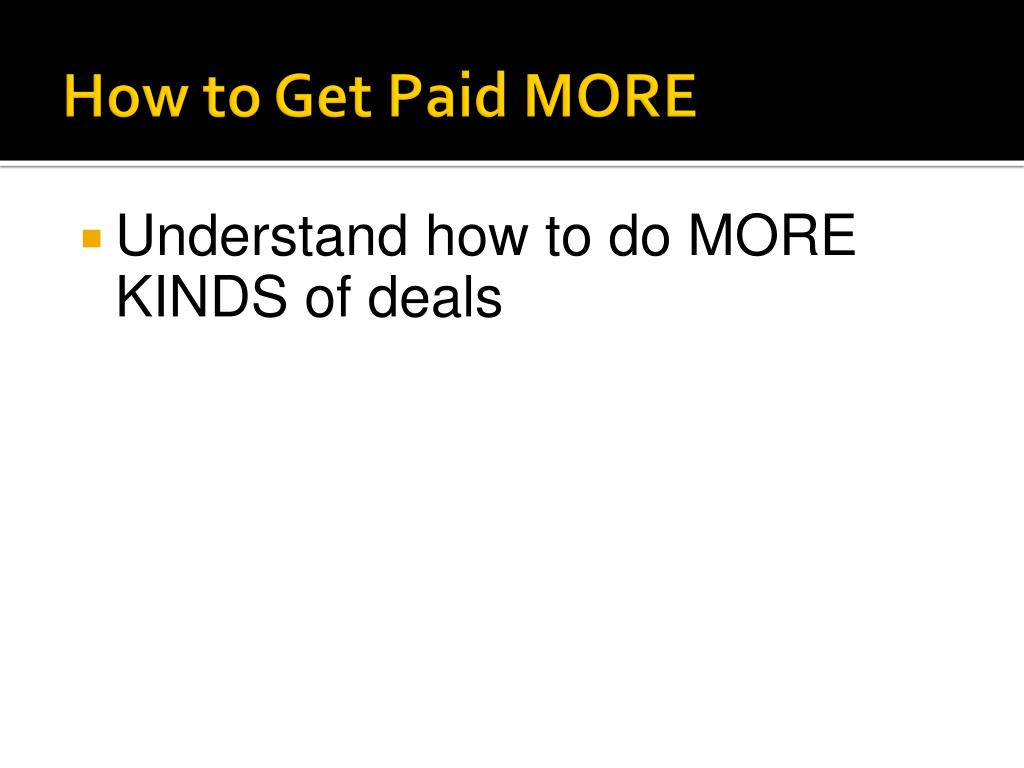 How to Get Paid MORE

Understand how to do MORE KINDS of deals